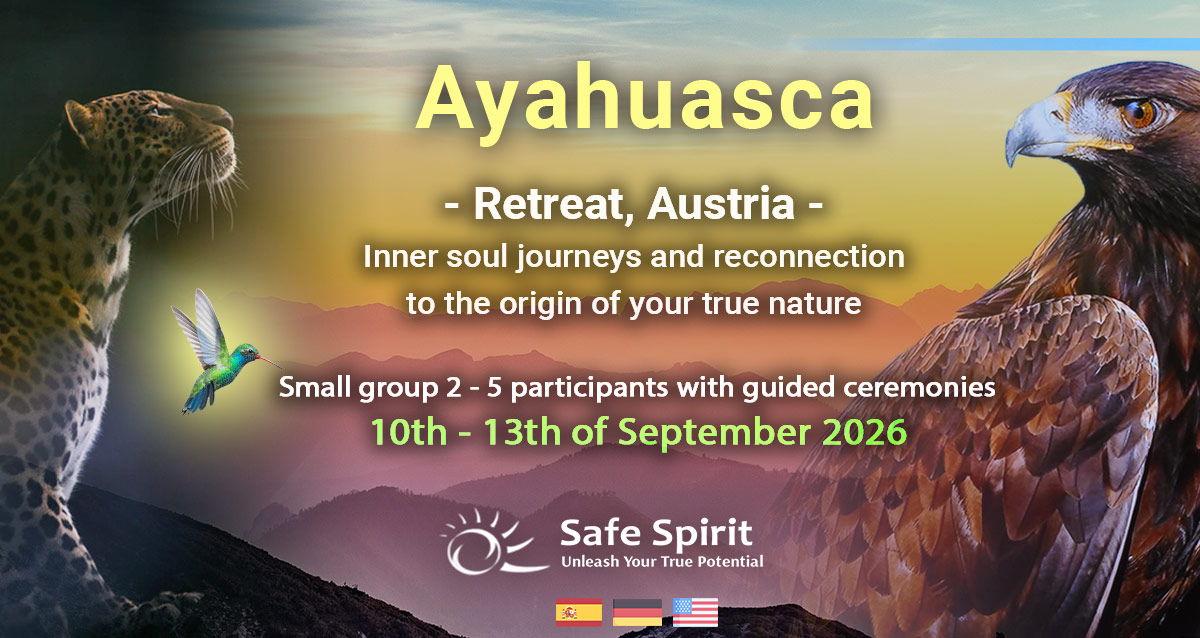 Ayahuasca

- Retreat, Austria -

Inner soul journeys and reconnection to the origin of your true nature

Small group 2 - 5 participants with guided ceremonies

10th - 13th of September 2026

Safe Spirit
Unleash Your True Potential